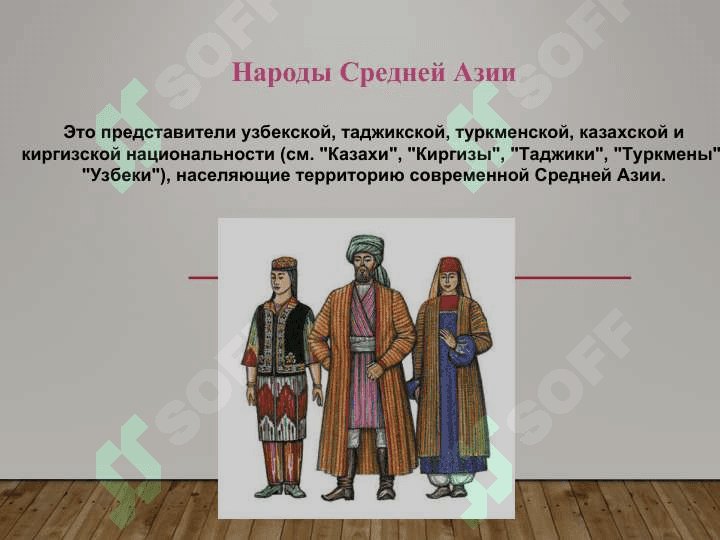 Народы Средней Азии

Это представители узбекской, таджикской, туркменской, казахской и киргизской национальности (см. "Казахи", "Киргизы", "Таджики", "Туркмены" "Узбеки"), населяющие территорию современной Средней Азии.

SOFF SOFF SOFF SOFF